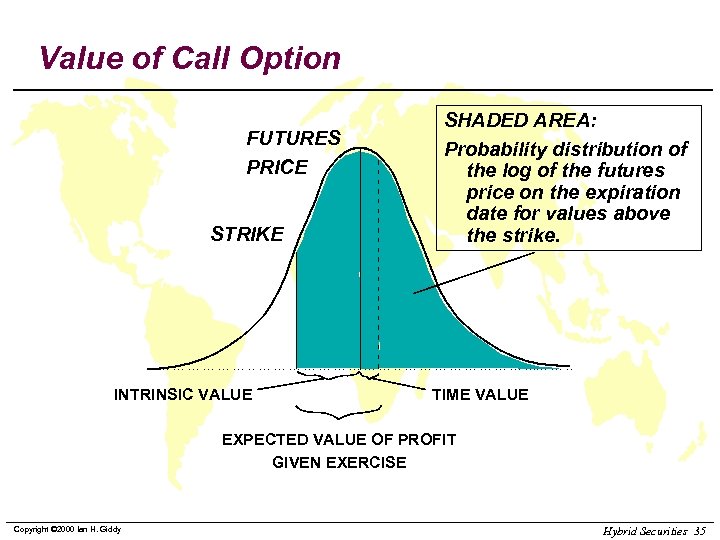 Value of Call Option

FUTURES PRICE

STRIKE

SHADED AREA:
Probability distribution of the log of the futures price on the expiration date for values above the strike.

INTRINSIC VALUE

TIME VALUE

EXPECTED VALUE OF PROFIT GIVEN EXERCISE

Copyright ©2000 Ian H. Giddy

Hybrid Securities 35